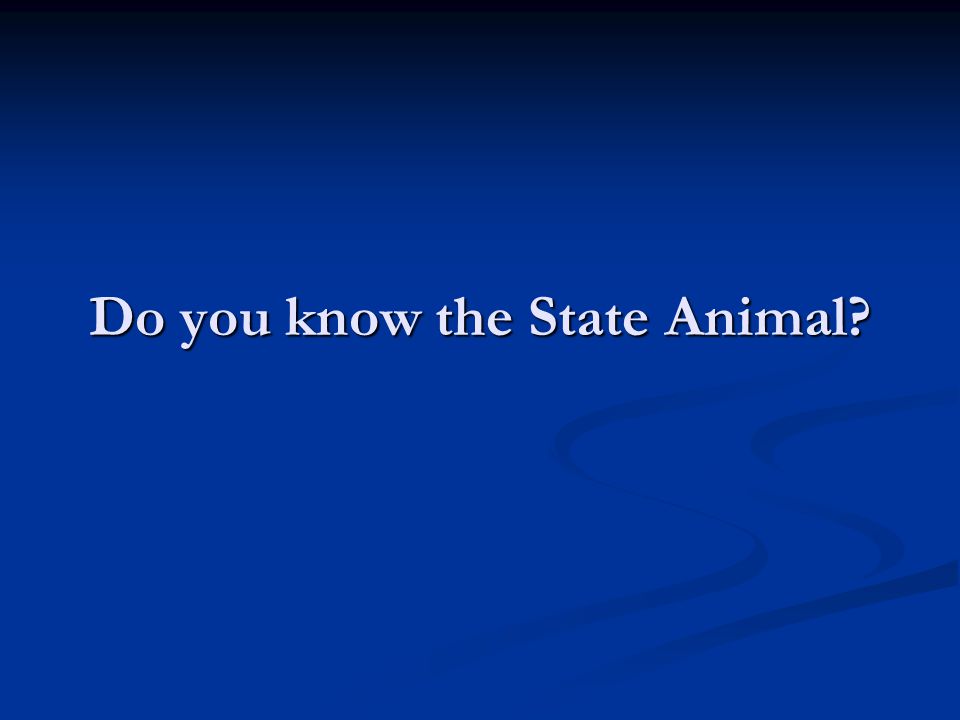 Do you know the State Animal?